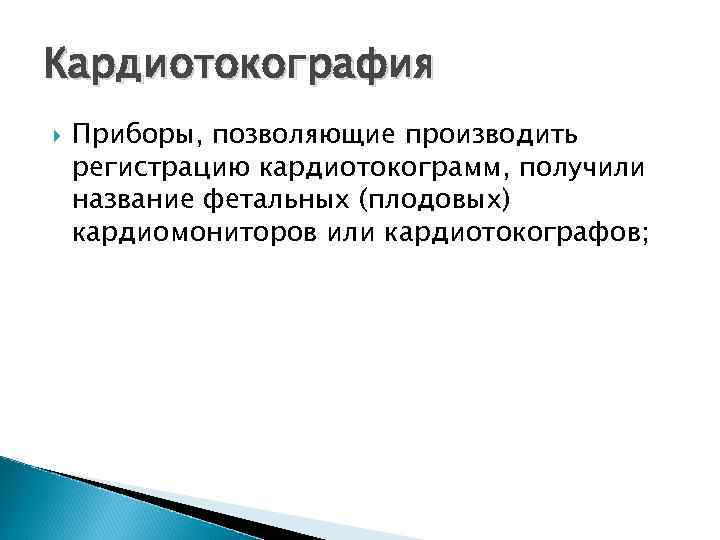 Кардиотокография

Приборы, позволяющие производить регистрацию кардиотокограмм, получили название фетальных (плодовых) кардиомониторов или кардиотокографов;